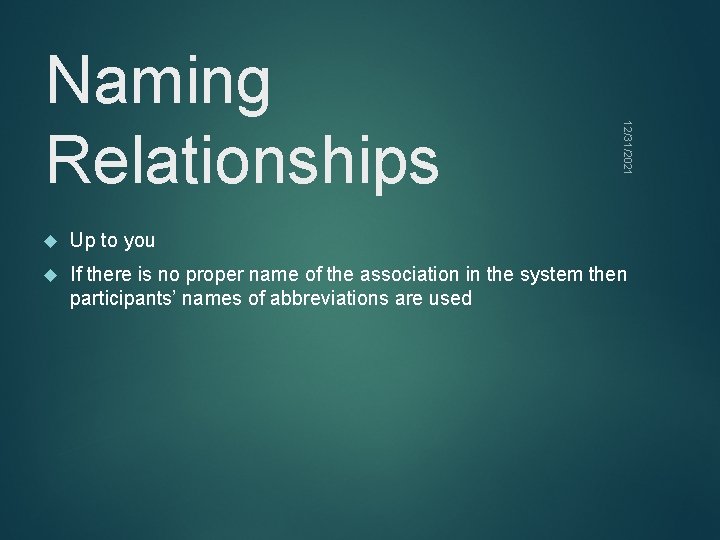 Naming Relationships

12/31/2021

Up to you

If there is no proper name of the association in the system then participants' names of abbreviations are used